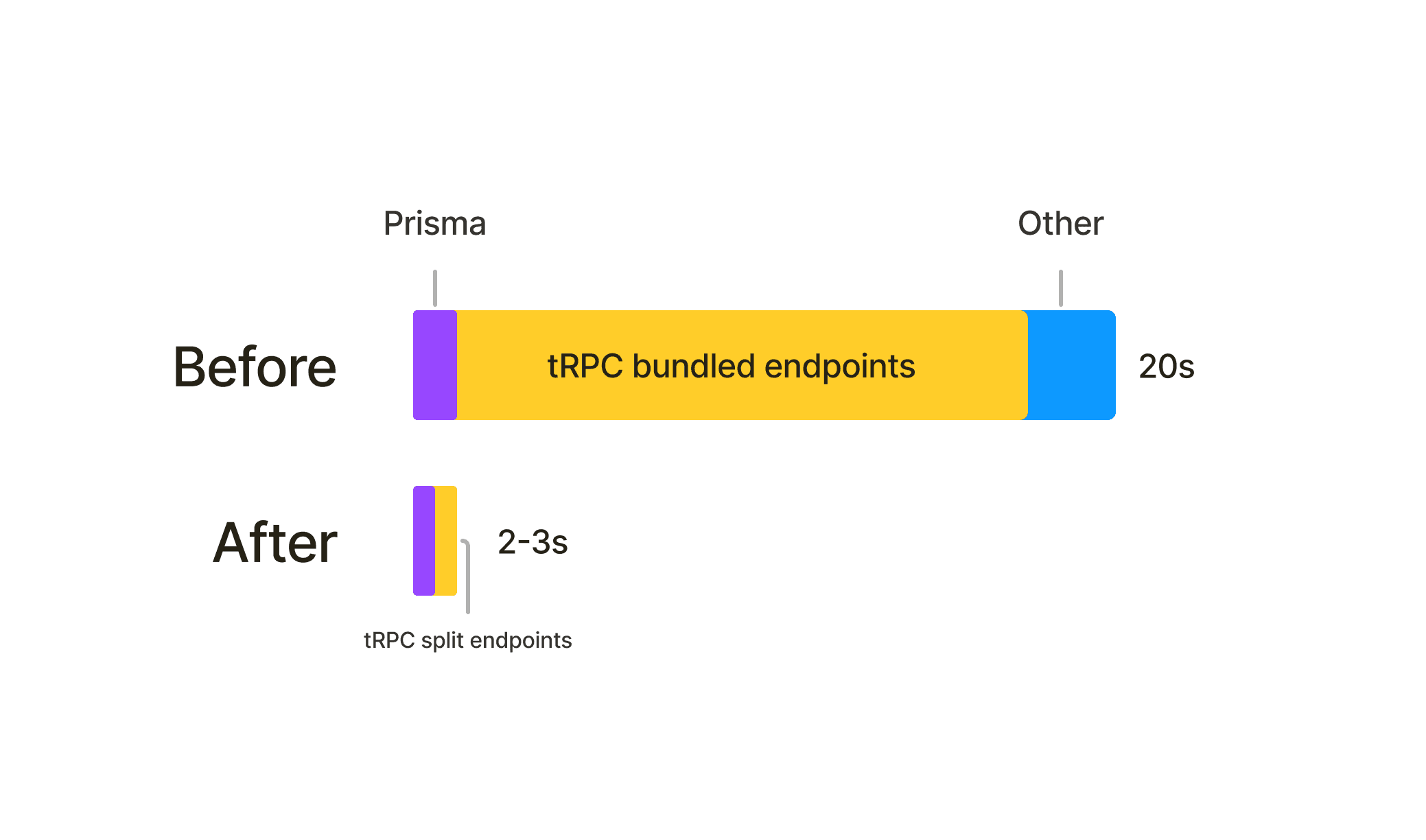 Prisma

Other

Before

tRPC bundled endpoints

20s

After

2-3s

tRPC split endpoints